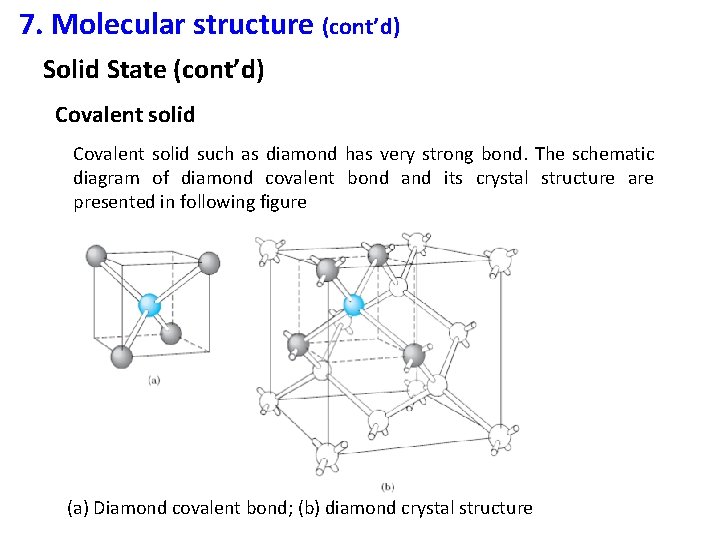 7. Molecular structure (cont'd)

Solid State (cont'd)

Covalent solid

Covalent solid such as diamond has very strong bond. The schematic diagram of diamond covalent bond and its crystal structure are presented in following figure

(a)

(b)

(a) Diamond covalent bond; (b) diamond crystal structure